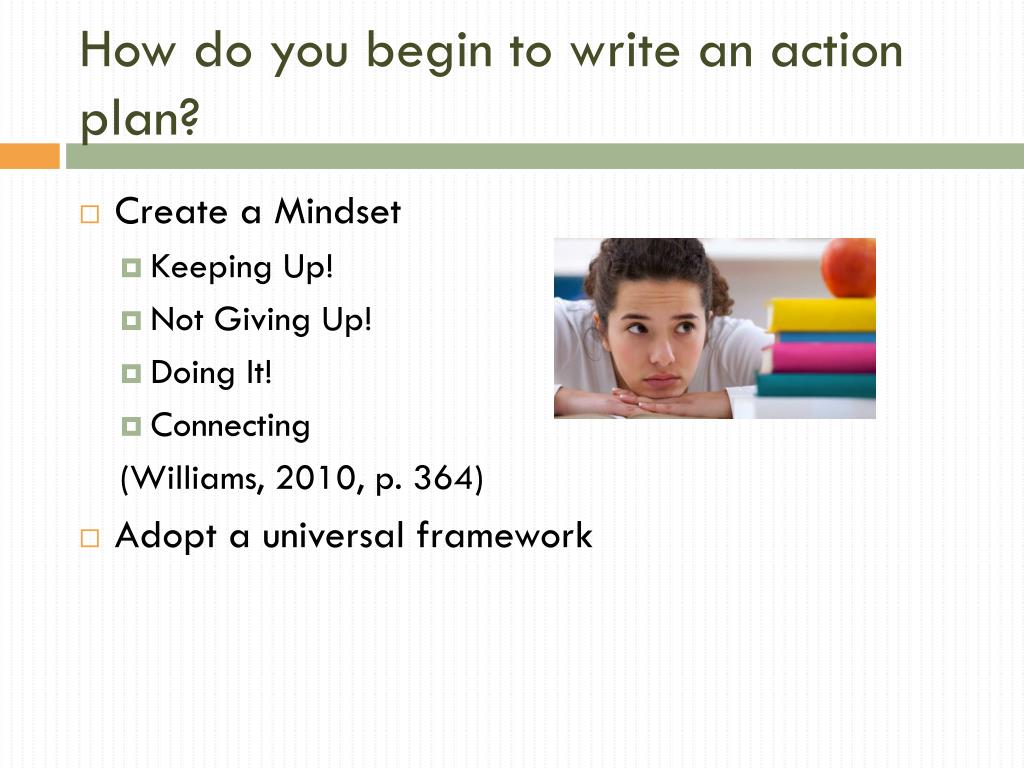 How do you begin to write an action plan?

Create a Mindset
Keeping Up!
Not Giving Up!
Doing It!
Connecting
(Williams, 2010, p. 364)

Adopt a universal framework